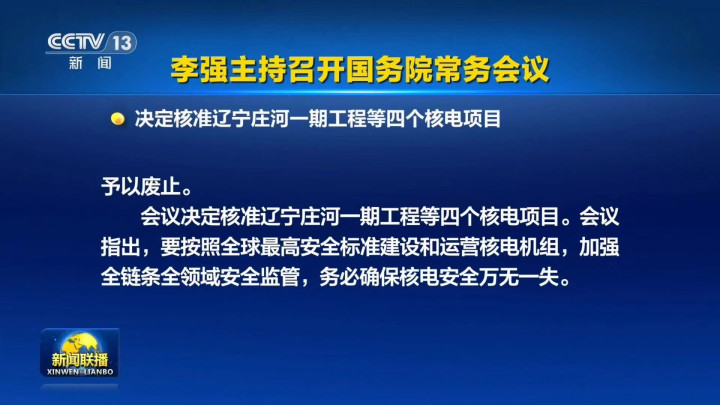 CCTV 13
新闻

李强主持召开国务院常务会议

决定核准辽宁庄河一期工程等四个核电项目

予以废止。

会议决定核准辽宁庄河一期工程等四个核电项目。会议指出，要按照全球最高安全标准建设和运营核电机组，加强全链条全领域安全监管，务必确保核电安全万无一失。

新闻联播
XINWEN LIANBO